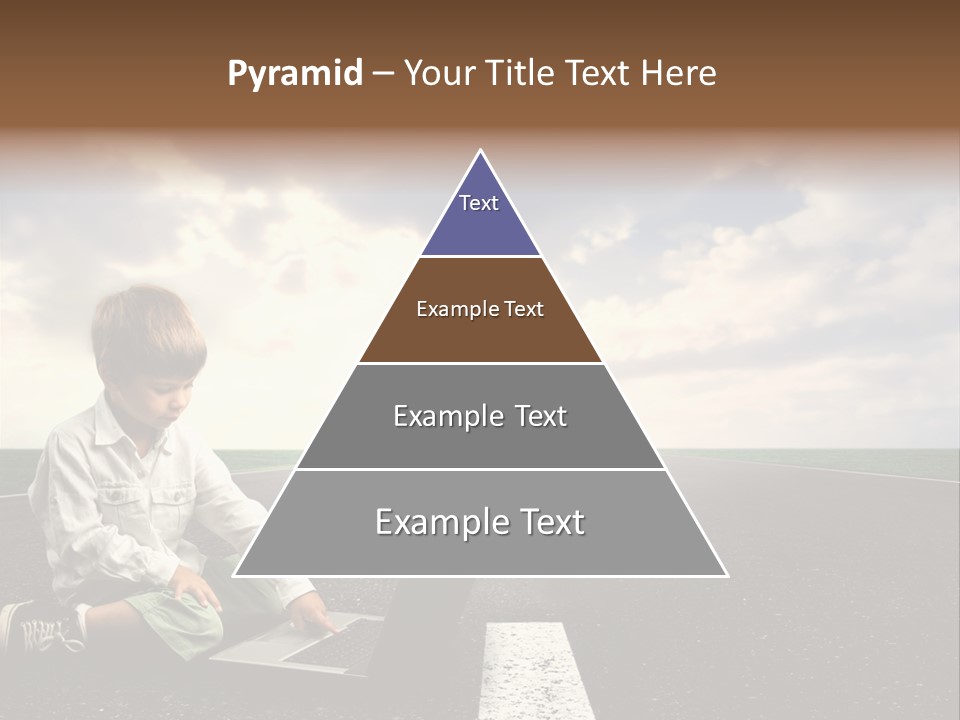 Pyramid – Your Title Text Here

Text

Example Text

Example Text

Example Text